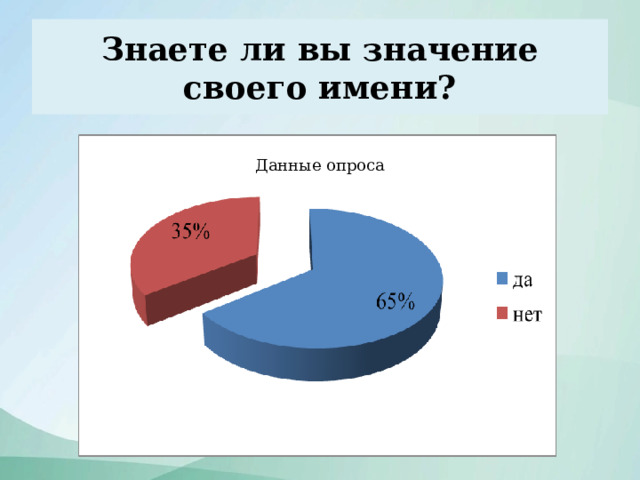 Знаете ли вы значение своего имени?

Данные опроса

35%

65%

да

нет